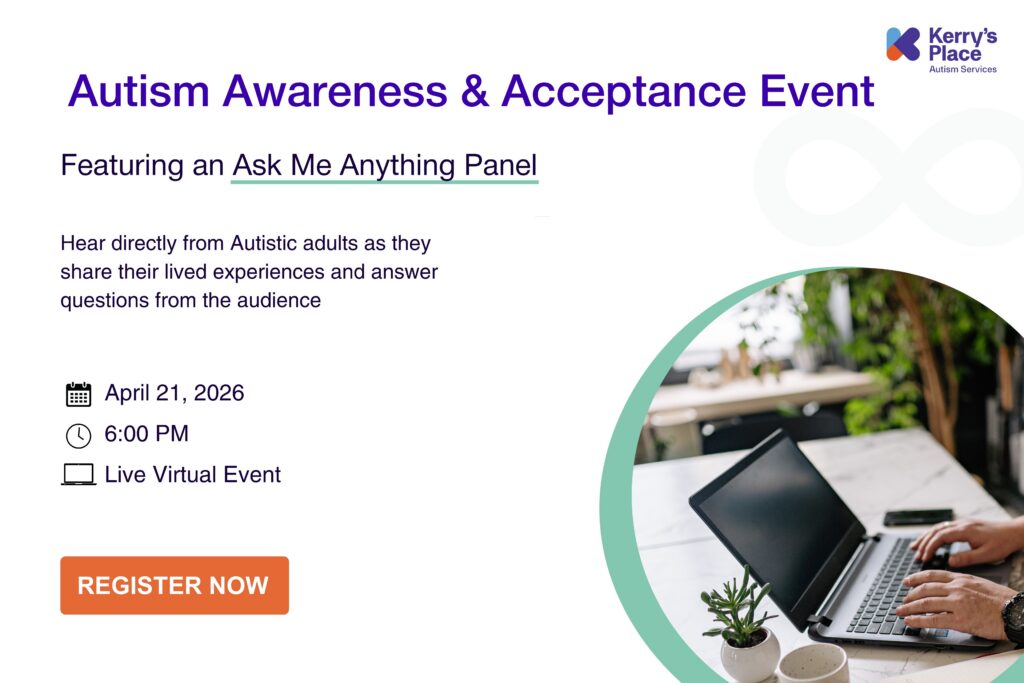 Kerry's Place
Autism Services

Autism Awareness & Acceptance Event

Featuring an Ask Me Anything Panel

Hear directly from Autistic adults as they share their lived experiences and answer questions from the audience

April 21, 2026

6:00 PM

Live Virtual Event

REGISTER NOW